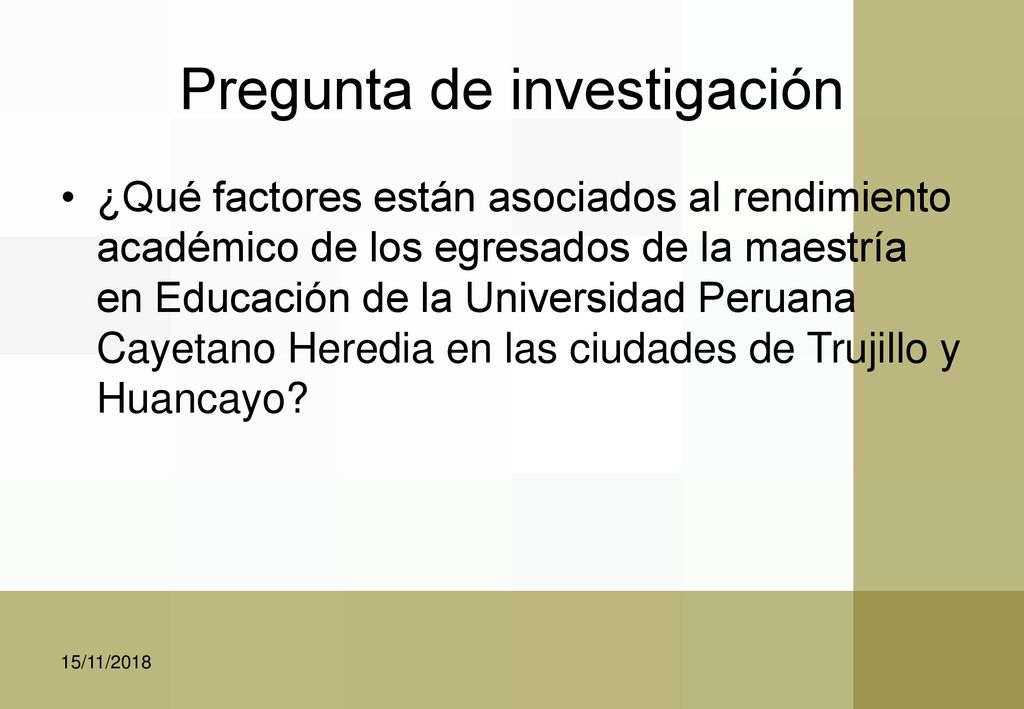 Pregunta de investigación

• ¿Qué factores están asociados al rendimiento académico de los egresados de la maestría en Educación de la Universidad Peruana Cayetano Heredia en las ciudades de Trujillo y Huancayo?

15/11/2018